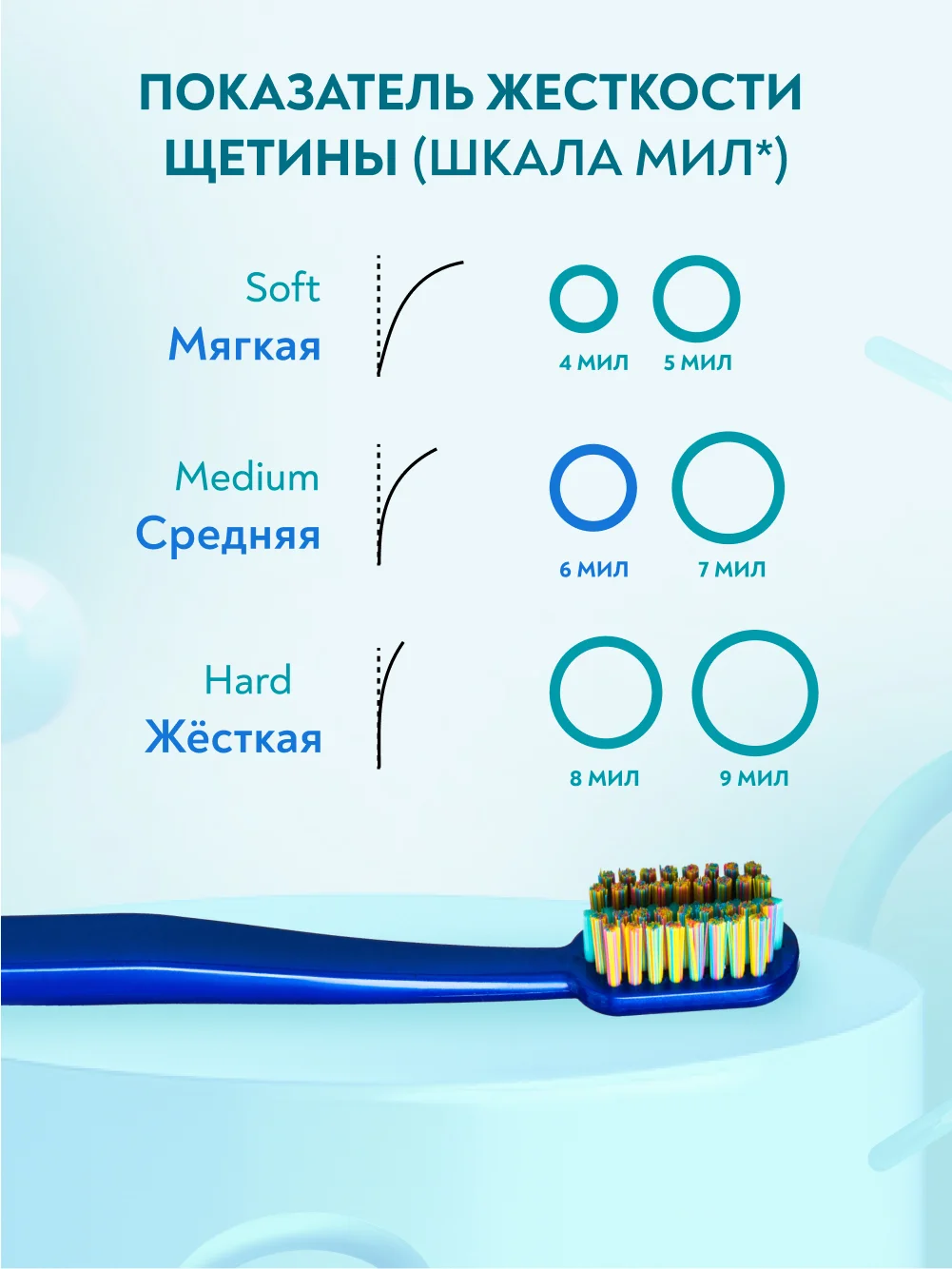 ПОКАЗАТЕЛЬ ЖЕСТКОСТИ ЩЕТИНЫ (ШКАЛА МИЛ*)

Soft
Мягкая

4 МИЛ
5 МИЛ

Medium
Средняя

6 МИЛ
7 МИЛ

Hard
Жёсткая

8 МИЛ
9 МИЛ